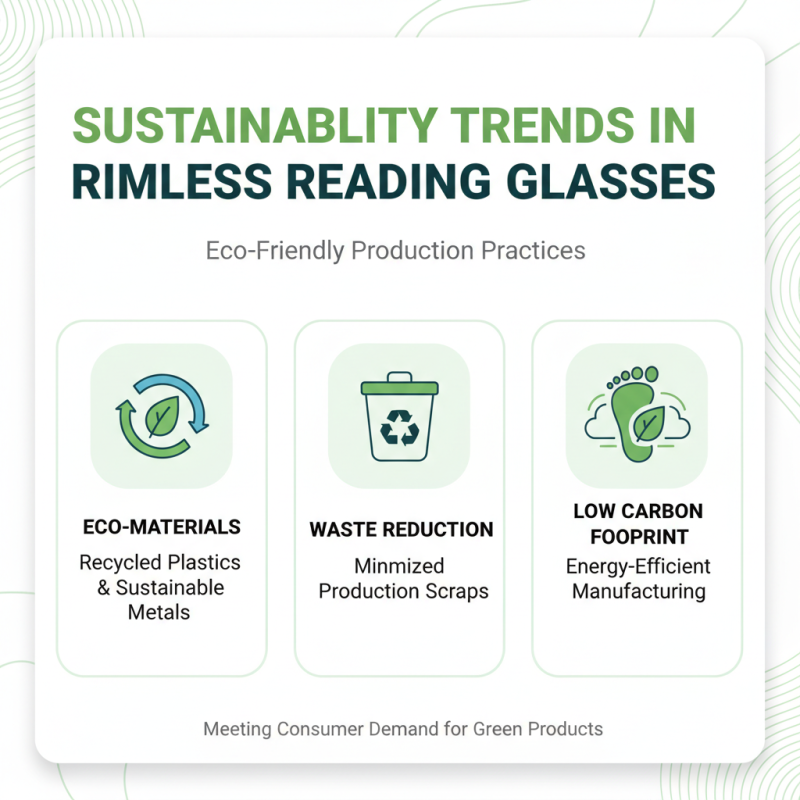 SUSTAINABLITY TRENDS IN RIMLESS READING GLASSES

Eco-Friendly Production Practices

ECO-MATERIALS
Recycled Plastics & Sustainable Metals

WASTE REDUCTION
Minmized Production Scraps

LOW CARBON FOOPRINT
Energy-Efficient Manufacturing

Meeting Consumer Demand for Green Products